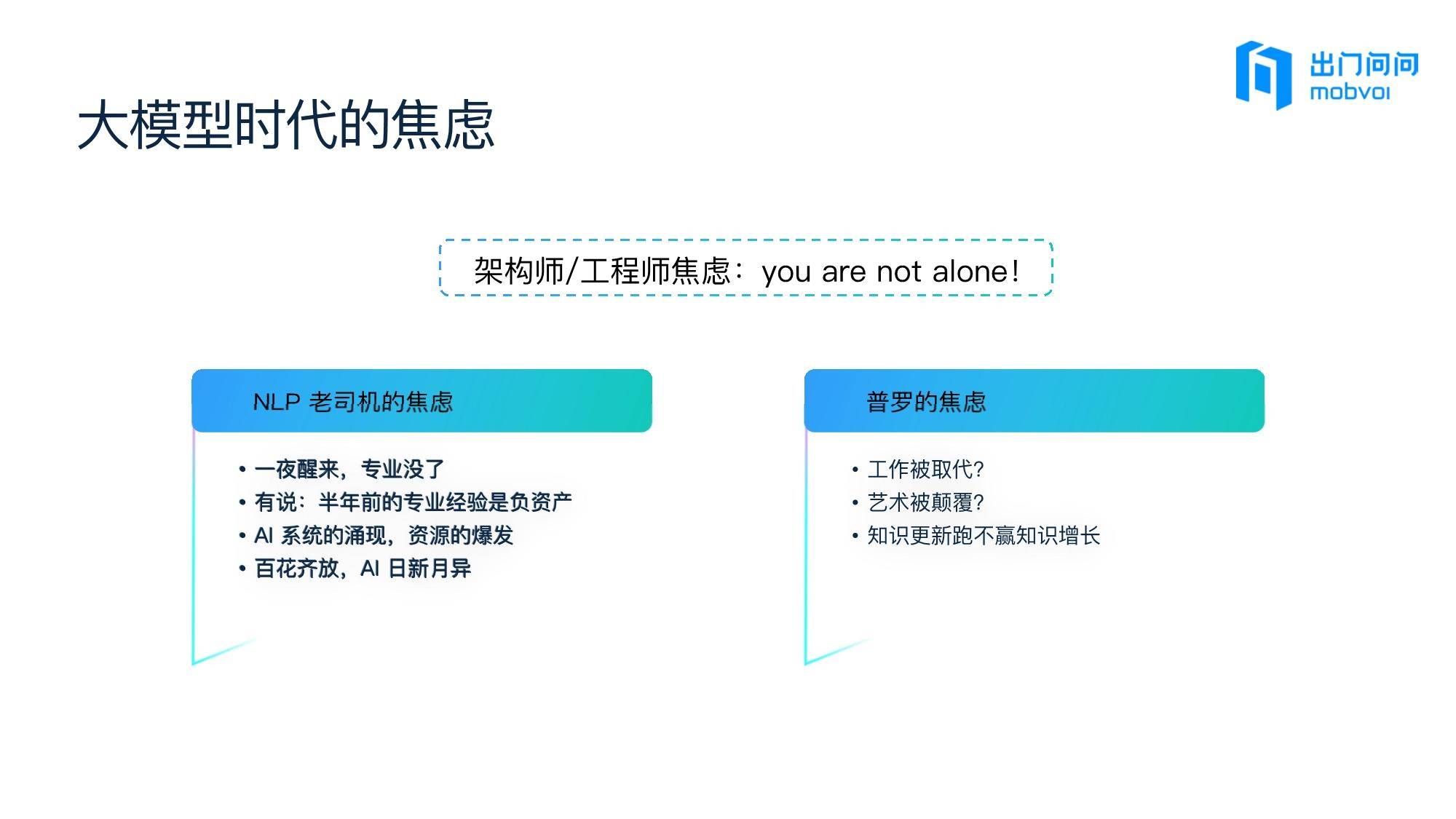 出门问问
mobvoi

大模型时代的焦虑

架构师/工程师焦虑：you are not alone！

NLP 老司机的焦虑

• 一夜醒来，专业没了
• 有说：半年前的专业经验是负资产
• AI 系统的涌现，资源的爆发
• 百花齐放，AI 日新月异

普罗的焦虑

• 工作被取代？
• 艺术被颠覆？
• 知识更新跑不赢知识增长